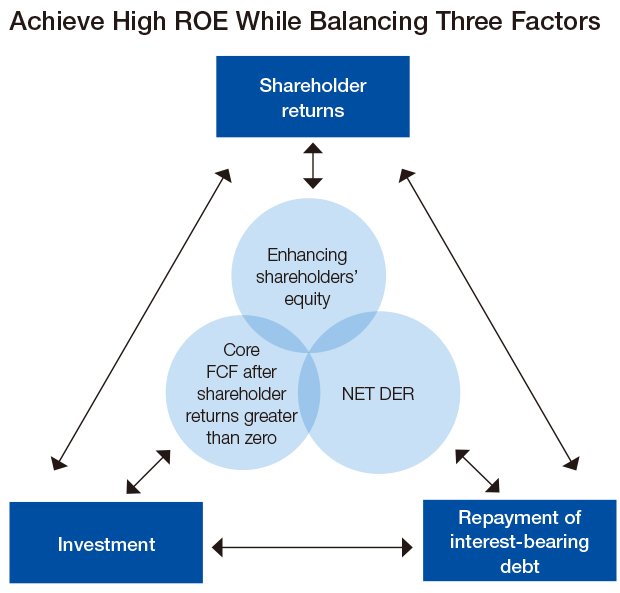 Achieve High ROE While Balancing Three Factors

Shareholder returns

Enhancing shareholders' equity

Core FCF after shareholder returns greater than zero

NET DER

Investment

Repayment of interest-bearing debt